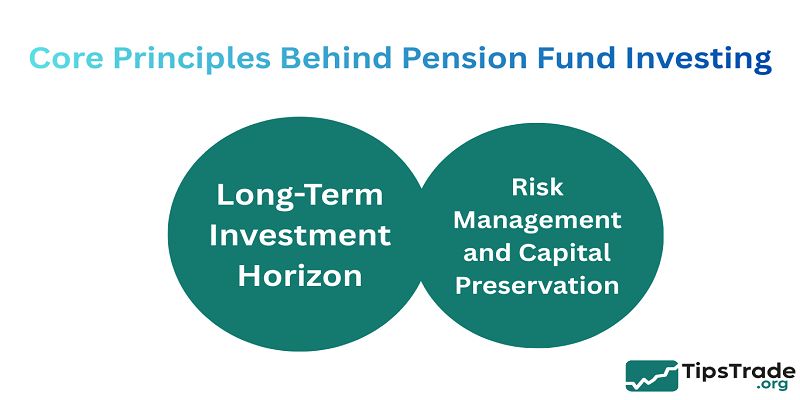 Core Principles Behind Pension Fund Investing

Long-Term Investment Horizon

Risk Management and Capital Preservation

TipsTrade .org